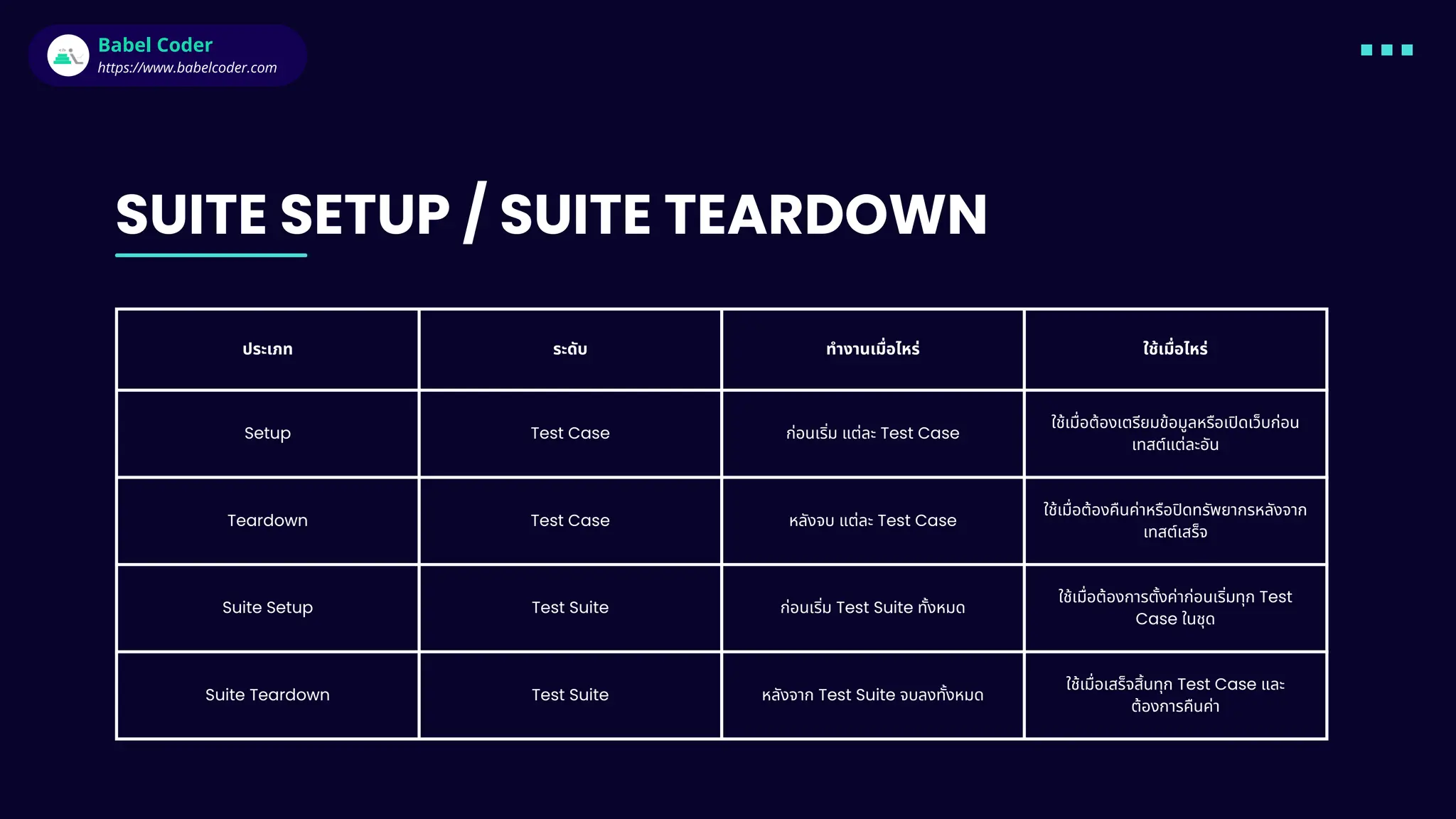 Babel Coder
https://www.babelcoder.com

SUITE SETUP / SUITE TEARDOWN

| ประเภท | ระดับ | ทำงานเมื่อไหร่ | ใช้เมื่อไหร่ |
|---|---|---|---|
| Setup | Test Case | ก่อนเริ่ม แต่ละ Test Case | ใช้เมื่อต้องเตรียมข้อมูลหรือเปิดเว็บก่อนเทสต์แต่ละอัน |
| Teardown | Test Case | หลังจบ แต่ละ Test Case | ใช้เมื่อต้องคืนค่าหรือปิดทรัพยากรหลังจากเทสต์เสร็จ |
| Suite Setup | Test Suite | ก่อนเริ่ม Test Suite ทั้งหมด | ใช้เมื่อต้องการตั้งค่าก่อนเริ่มทุก Test Case ในชุด |
| Suite Teardown | Test Suite | หลังจาก Test Suite จบลงทั้งหมด | ใช้เมื่อเสร็จสิ้นทุก Test Case และต้องการคืนค่า |